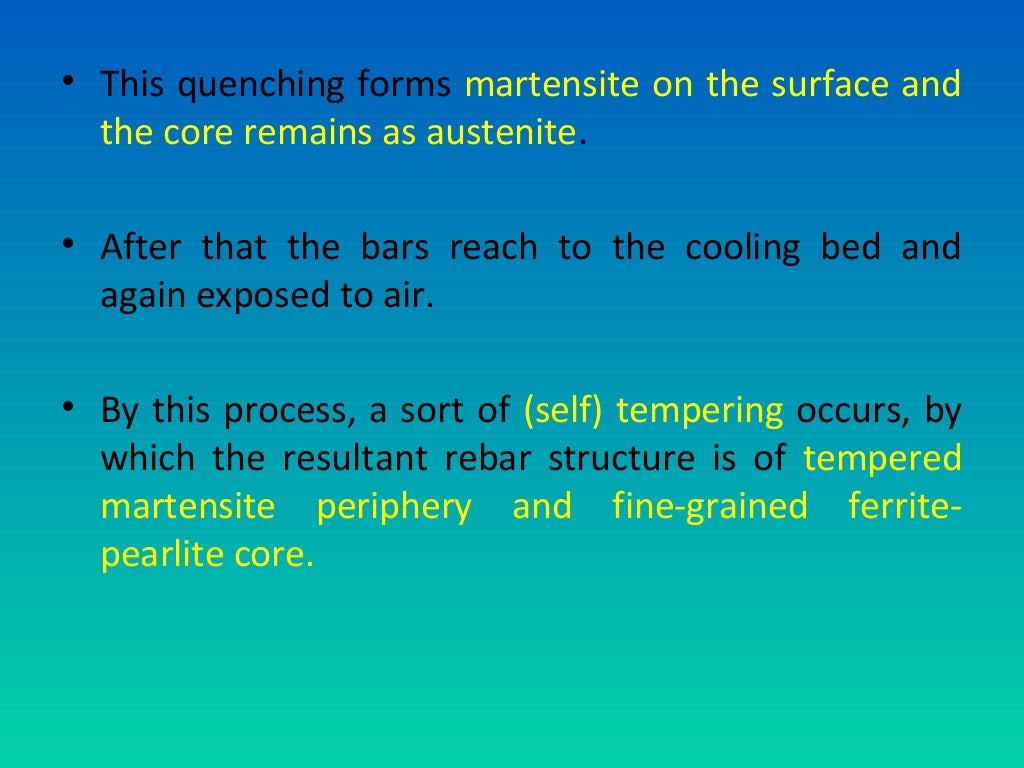 • This quenching forms martensite on the surface and the core remains as austenite.

• After that the bars reach to the cooling bed and again exposed to air.

• By this process, a sort of (self) tempering occurs, by which the resultant rebar structure is of tempered martensite periphery and fine-grained ferrite-pearlite core.